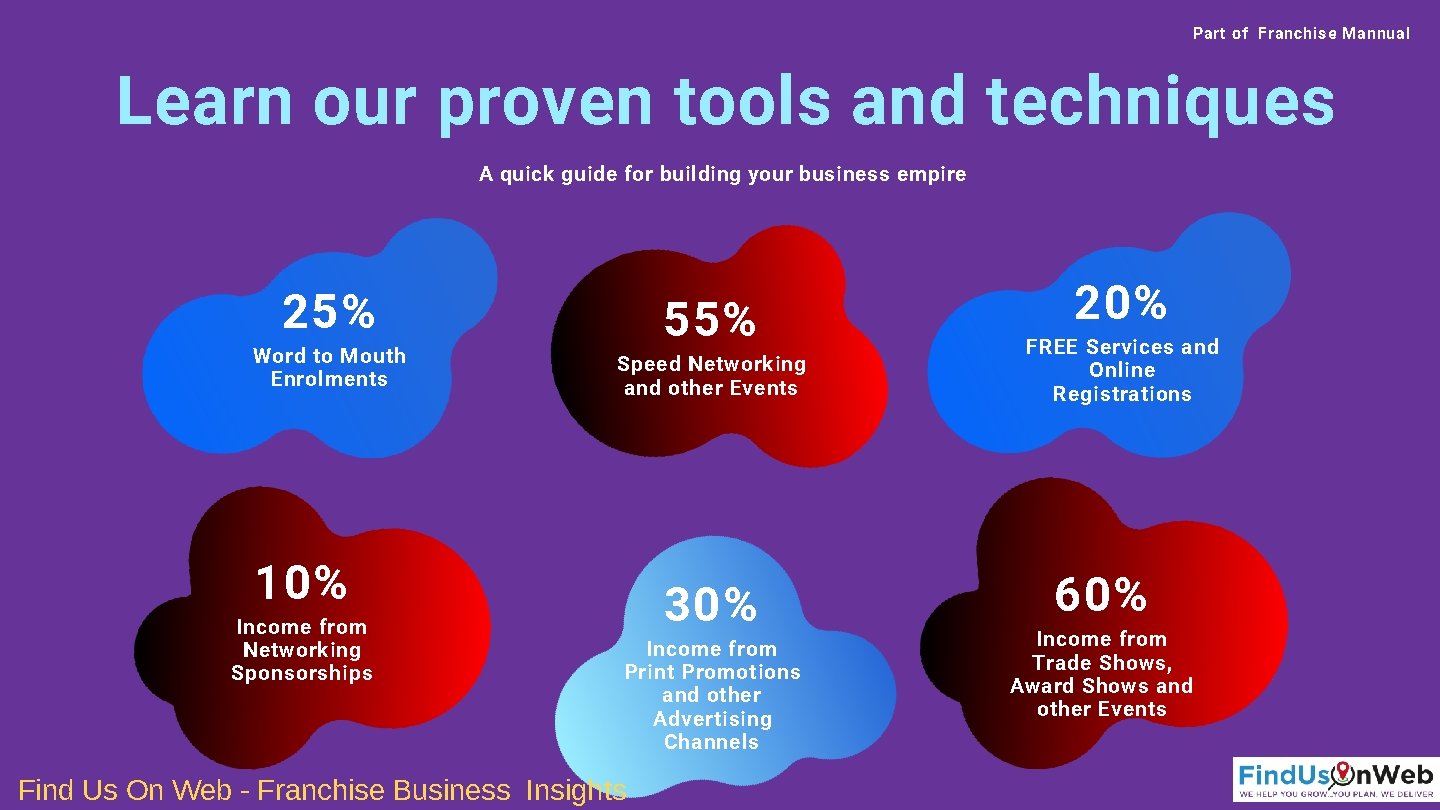 Part of Franchise Mannual

Learn our proven tools and techniques

A quick guide for building your business empire

25%
Word to Mouth Enrolments

55%
Speed Networking and other Events

20%
FREE Services and Online Registrations

10%
Income from Networking Sponsorships

30%
Income from Print Promotions and other Advertising Channels

60%
Income from Trade Shows, Award Shows and other Events

Find Us On Web - Franchise Business Insights

FindUsOnWeb
WE HELP YOU GROW...YOU PLAN, WE DELIVER